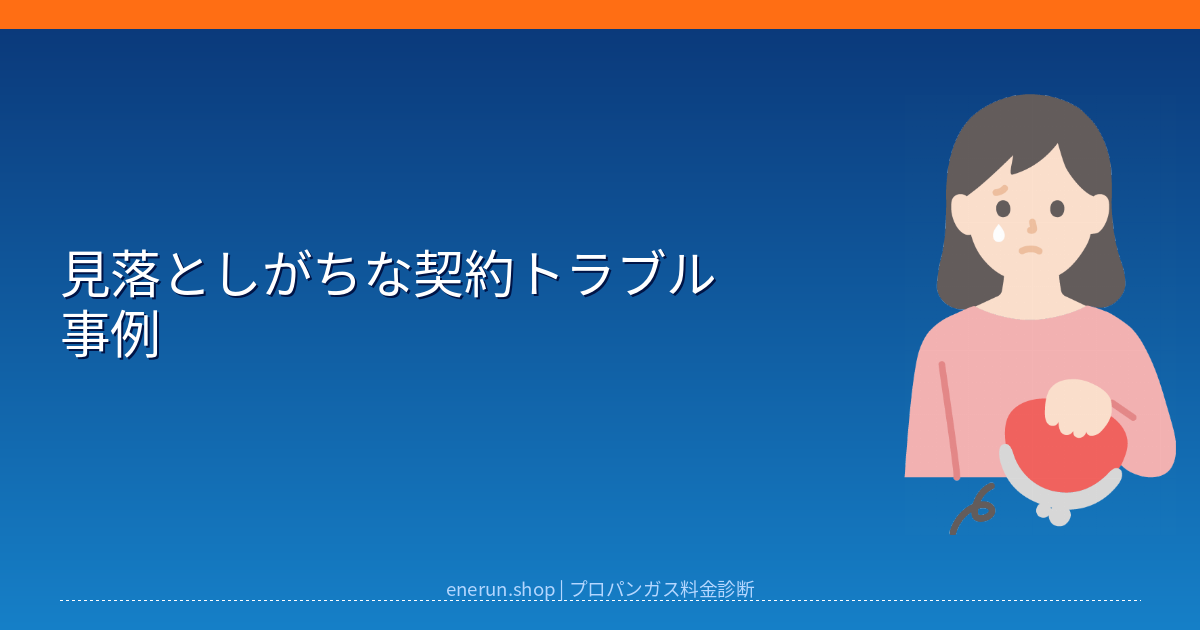 見落としがちな契約トラブル事例

enerun.shop | プロパンガス料金診断